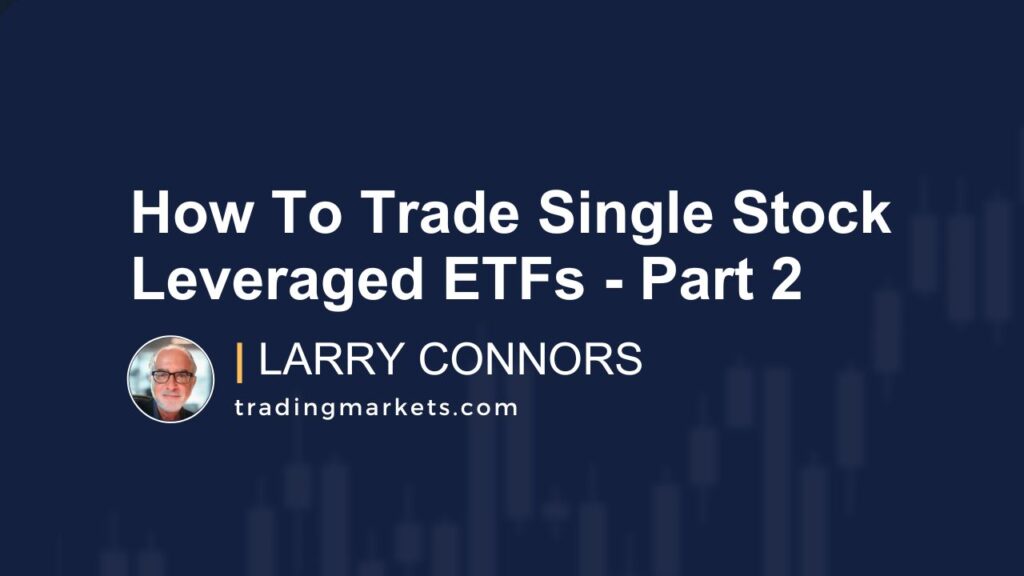 How To Trade Single Stock Leveraged ETFs - Part 2

| LARRY CONNORS

tradingmarkets.com